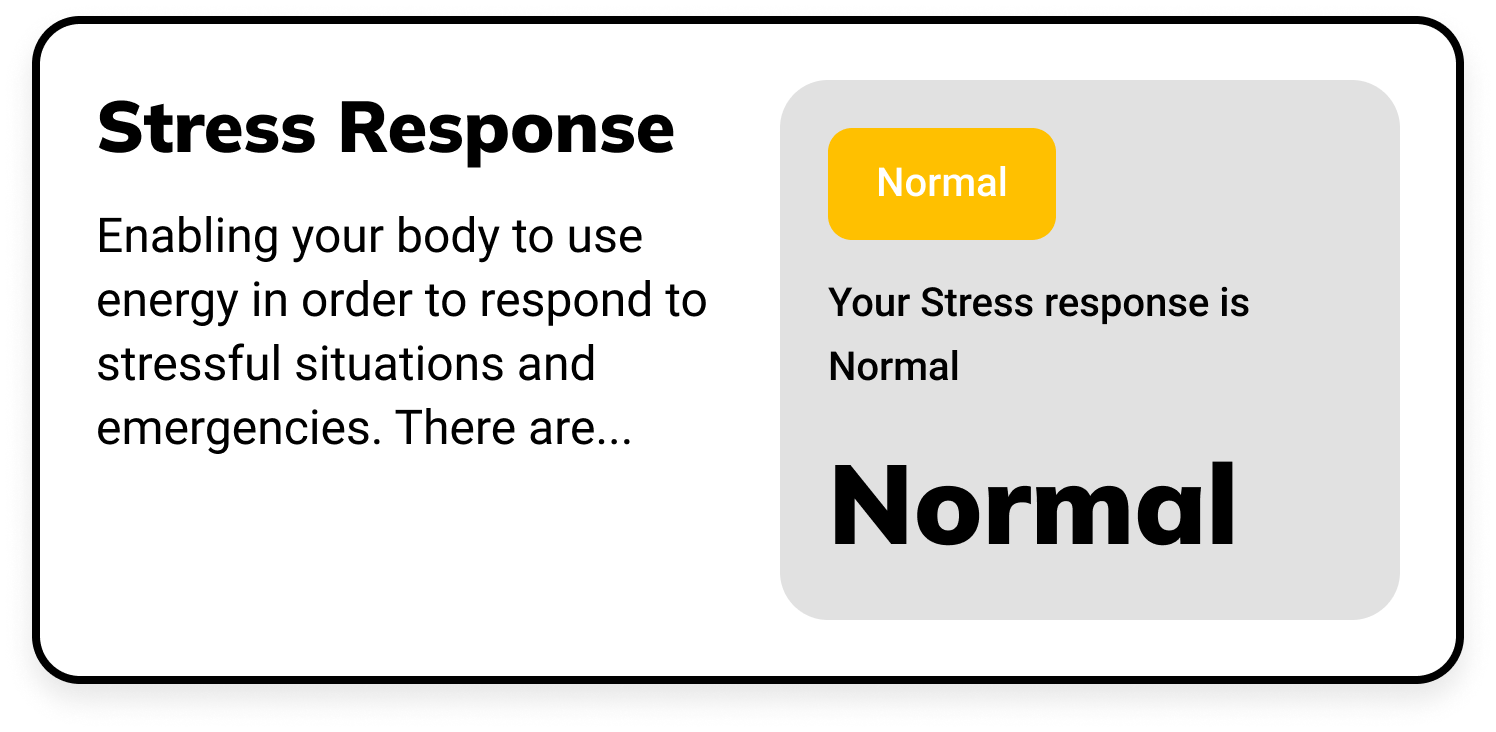 Stress Response

Enabling your body to use energy in order to respond to stressful situations and emergencies. There are...

Normal

Your Stress response is Normal

Normal